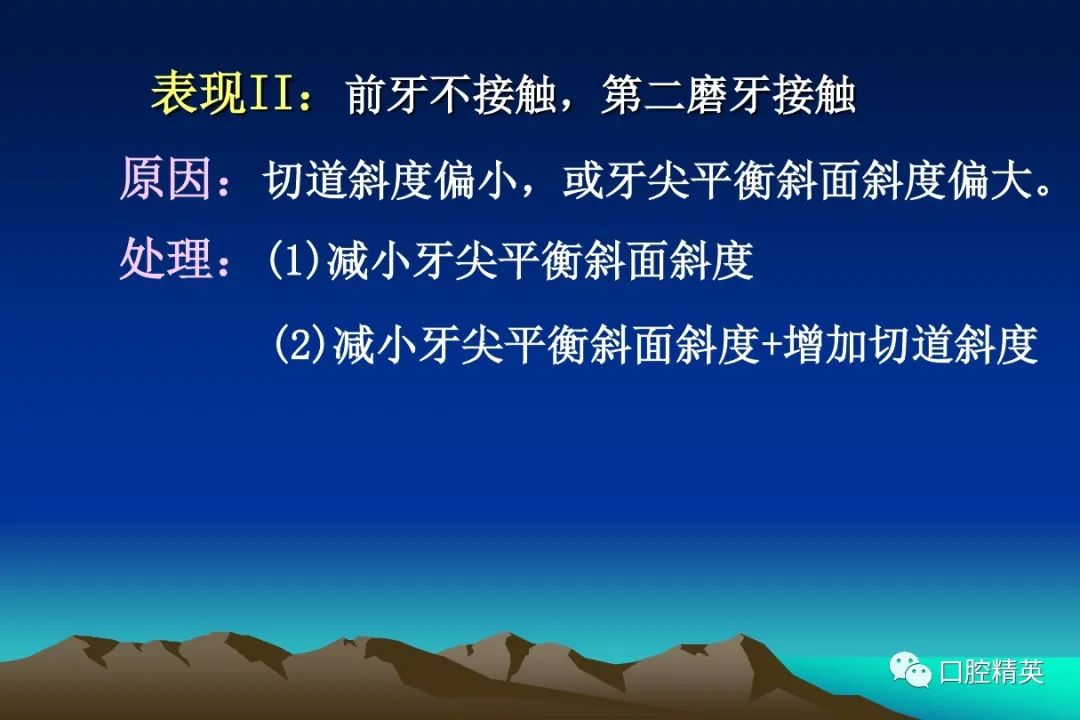 表现II：前牙不接触，第二磨牙接触

原因：切道斜度偏小，或牙尖平衡斜面斜度偏大。

处理：(1)减小牙尖平衡斜面斜度

(2)减小牙尖平衡斜面斜度+增加切道斜度

口腔精英